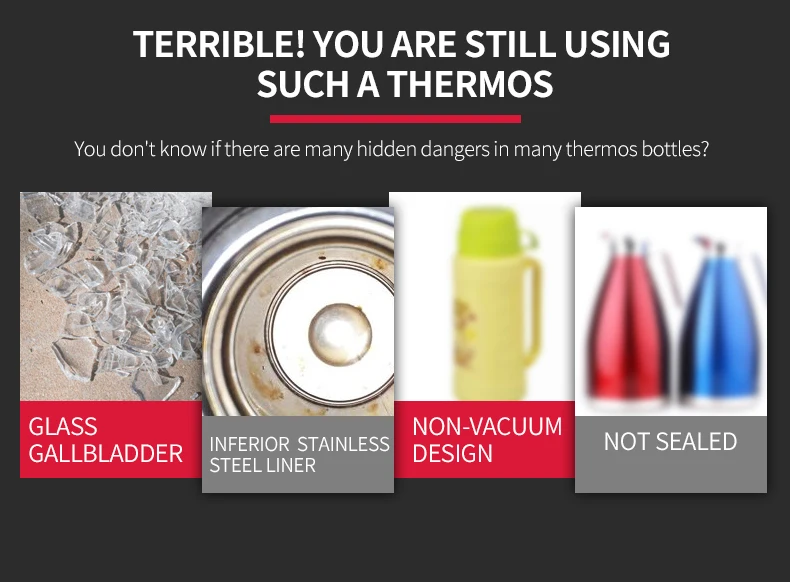 TERRIBLE! YOU ARE STILL USING SUCH A THERMOS

You don't know if there are many hidden dangers in many thermos bottles?

GLASS GALLBLADDER

INFERIOR STAINLESS STEEL LINER

NON-VACUUM DESIGN

NOT SEALED